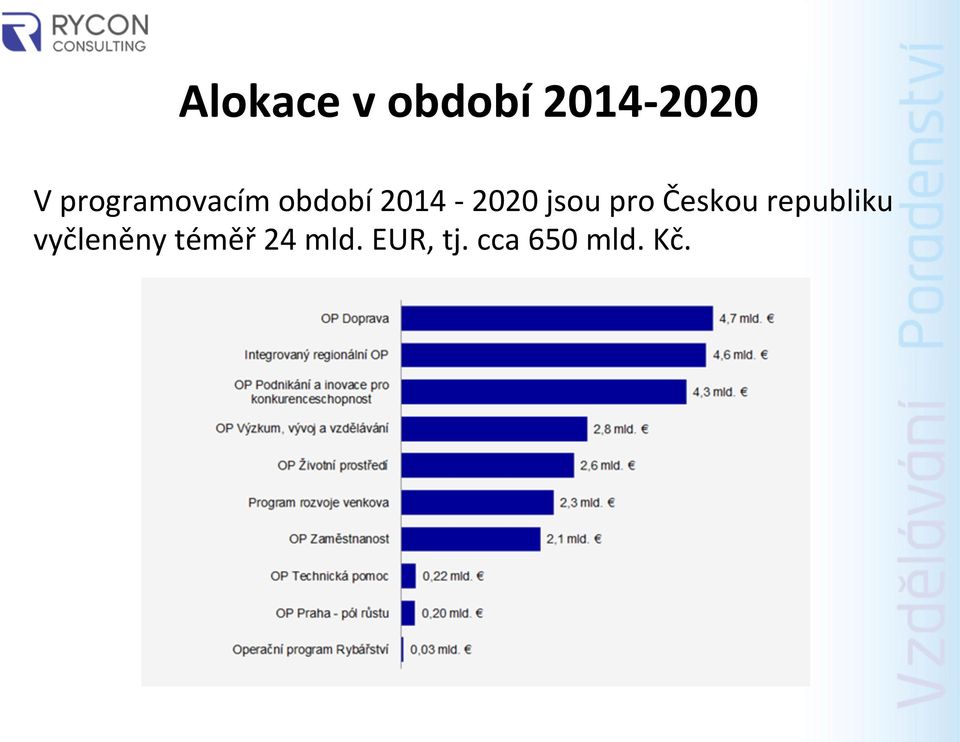 RYCON
CONSULTING

Alokace v období 2014-2020

V programovacím období 2014 - 2020 jsou pro Českou republiku vyčleněny téměř 24 mld. EUR, tj. cca 650 mld. Kč.

OP Doprava 4,7 mld. €
Integrovaný regionální OP 4,6 mld. €
OP Podnikání a inovace pro konkurenceschopnost 4,3 mld. €
OP Výzkum, vývoj a vzdělávání 2,8 mld. €
OP Životní prostředí 2,6 mld. €
Program rozvoje venkova 2,3 mld. €
OP Zaměstnanost 2,1 mld. €
OP Technická pomoc 0,22 mld. €
OP Praha - pól růstu 0,20 mld. €
Operační program Rybářství 0,03 mld. €

Vzdělávání Poradenství